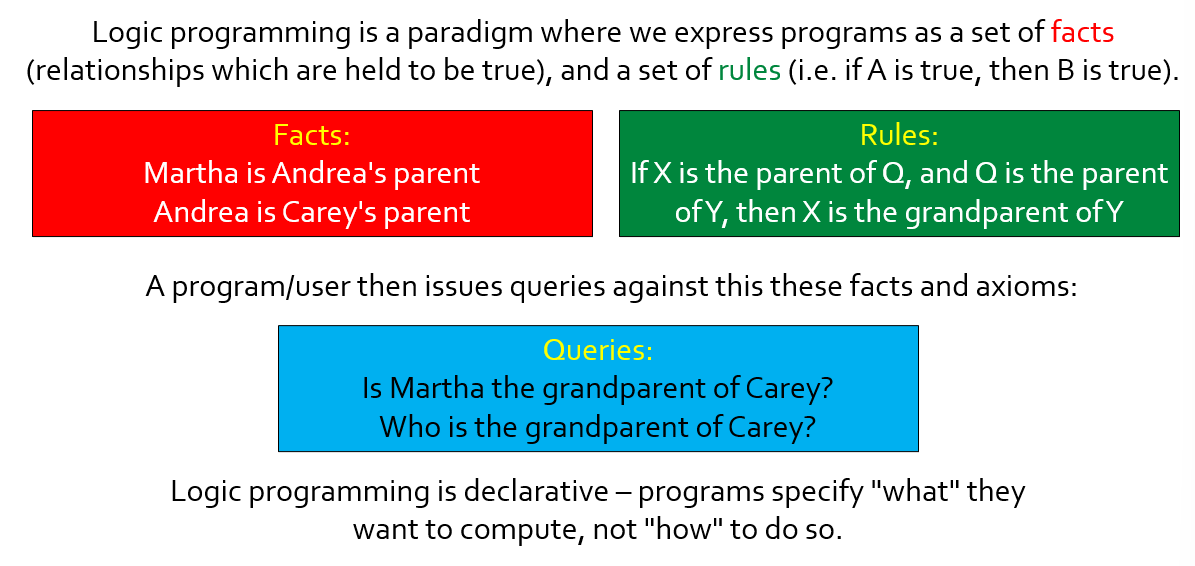 Logic programming is a paradigm where we express programs as a set of facts (relationships which are held to be true), and a set of rules (i.e. if A is true, then B is true).

Facts:
Martha is Andrea's parent
Andrea is Carey's parent

Rules:
If X is the parent of Q, and Q is the parent of Y, then X is the grandparent of Y

A program/user then issues queries against this these facts and axioms:

Queries:
Is Martha the grandparent of Carey?
Who is the grandparent of Carey?

Logic programming is declarative – programs specify "what" they want to compute, not "how" to do so.